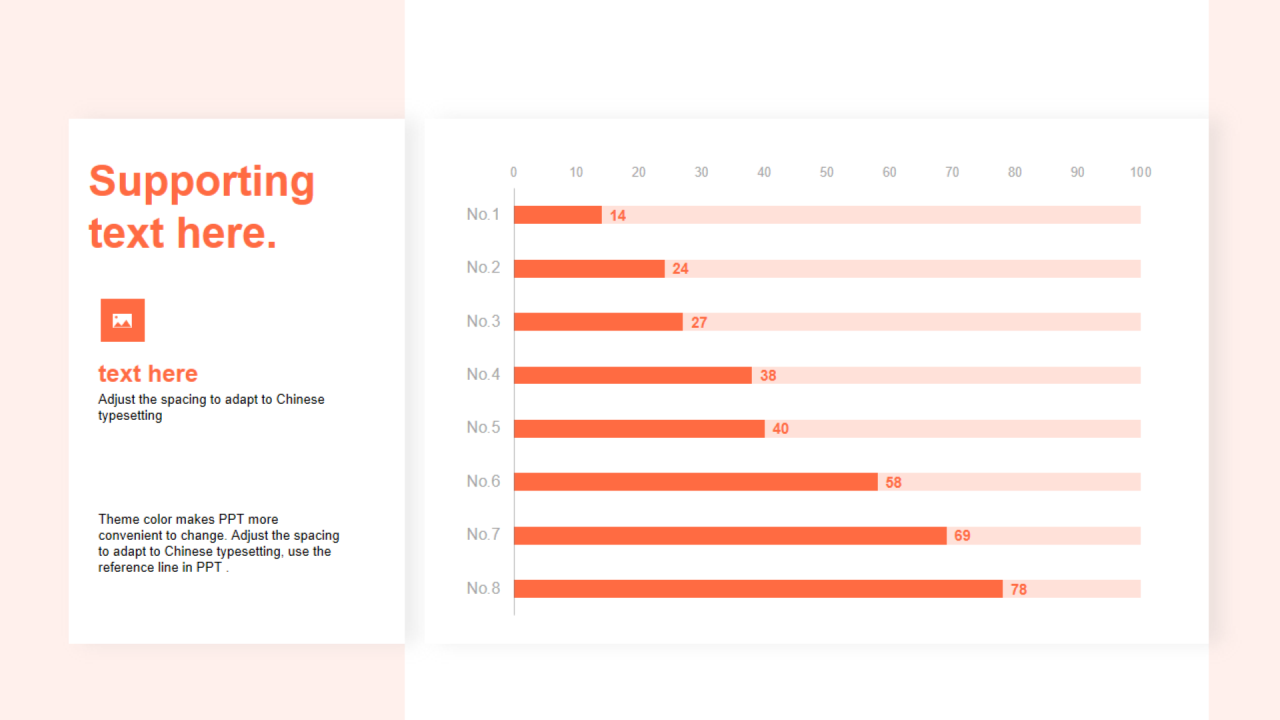 Supporting text here.

text here

Adjust the spacing to adapt to Chinese typesetting

Theme color makes PPT more convenient to change. Adjust the spacing to adapt to Chinese typesetting, use the reference line in PPT .

0 10 20 30 40 50 60 70 80 90 100

No.1 14
No.2 24
No.3 27
No.4 38
No.5 40
No.6 58
No.7 69
No.8 78